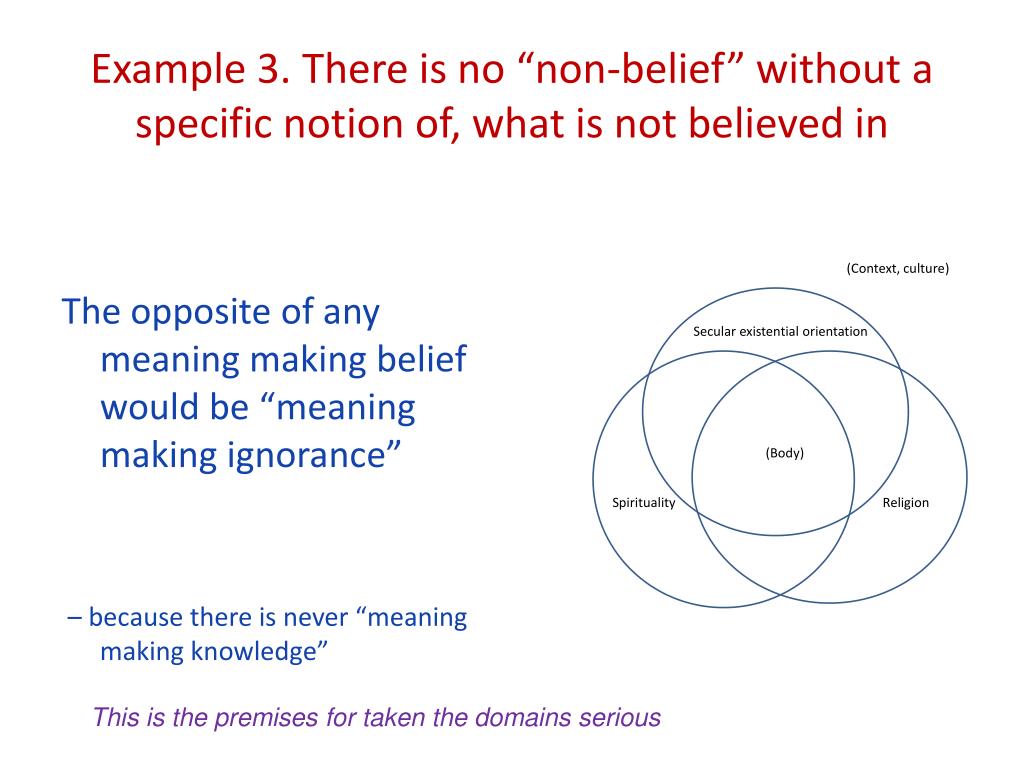 Example 3. There is no “non-belief” without a specific notion of, what is not believed in

The opposite of any meaning making belief would be “meaning making ignorance”

– because there is never “meaning making knowledge”

This is the premises for taken the domains serious

(Context, culture)

Secular existential orientation

(Body)

Spirituality

Religion